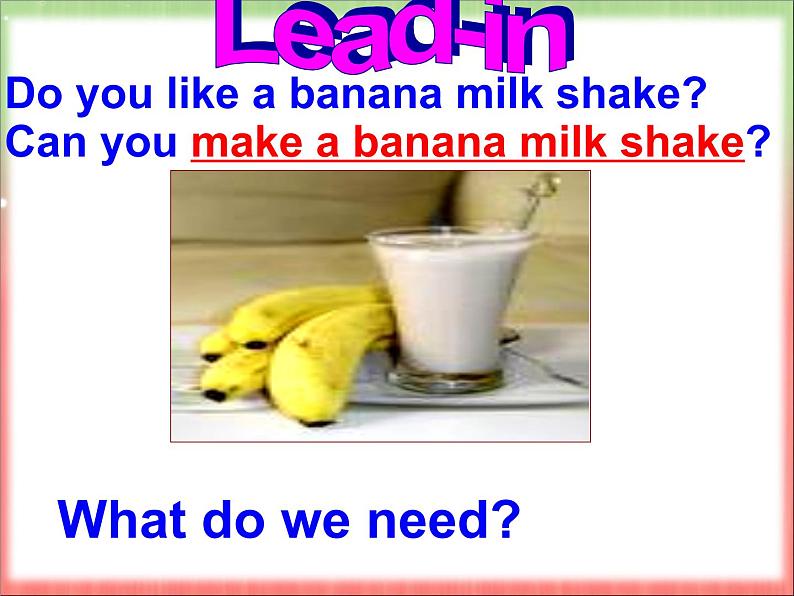 Lead-in

Do you like a banana milk shake?
Can you make a banana milk shake?

What do we need?